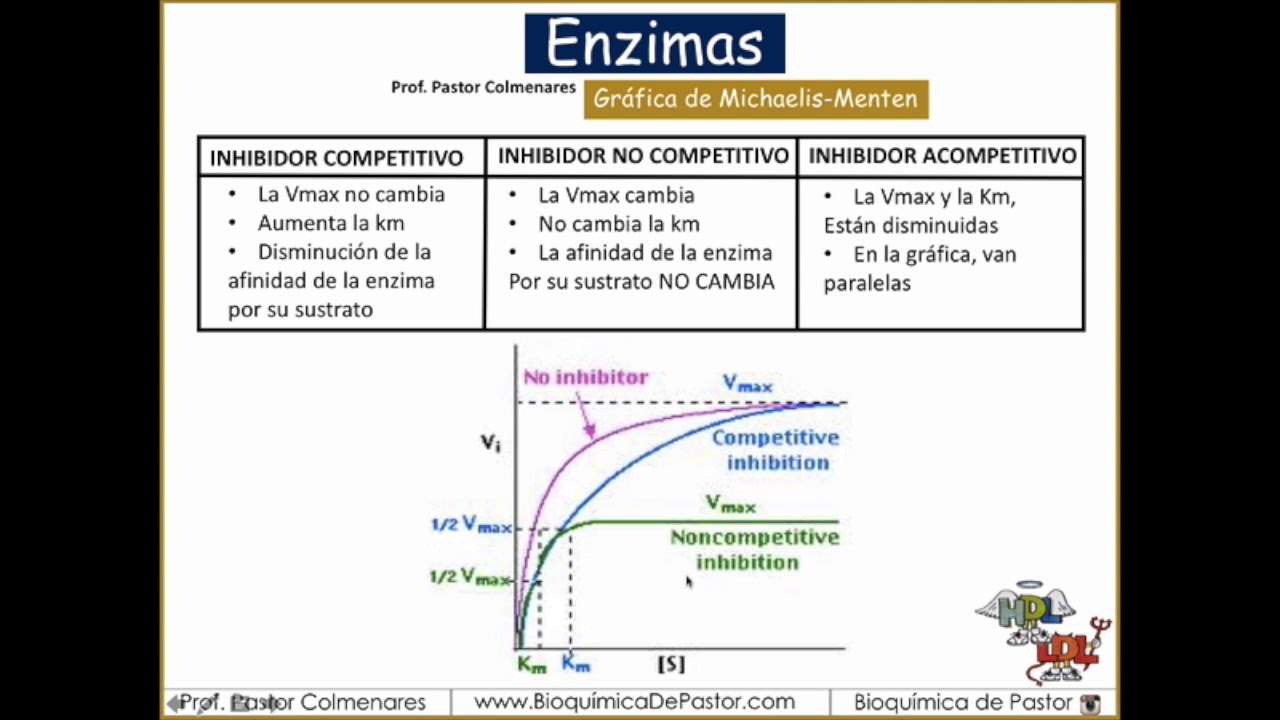 Enzimas

Prof. Pastor Colmenares

Gráfica de Michaelis-Menten

| INHIBIDOR COMPETITIVO | INHIBIDOR NO COMPETITIVO | INHIBIDOR ACOMPETITIVO |
|---|---|---|
| • La Vmax no cambia • Aumenta la km • Disminución de la afinidad de la enzima por su sustrato | • La Vmax cambia • No cambia la km • La afinidad de la enzima Por su sustrato NO CAMBIA | • La Vmax y la Km, Están disminuidas • En la gráfica, van paralelas |

No inhibitor

$V_{max}$

$V_i$

Competitive inhibition

$V_{max}$

$1/2\ V_{max}$

Noncompetitive inhibition

$1/2\ V_{max}$

$K_m$ $K_m$ [S]

HDL LDL

Prof. Pastor Colmenares www.BioquímicaDePastor.com Bioquímica de Pastor